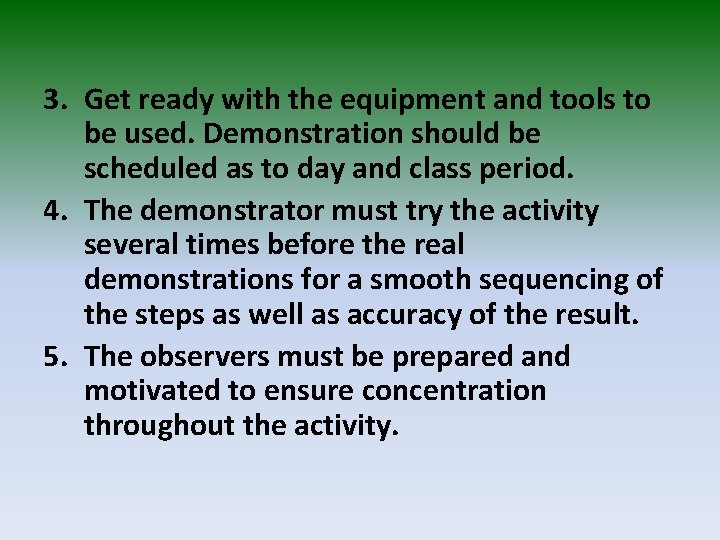 3. Get ready with the equipment and tools to be used. Demonstration should be scheduled as to day and class period.

4. The demonstrator must try the activity several times before the real demonstrations for a smooth sequencing of the steps as well as accuracy of the result.

5. The observers must be prepared and motivated to ensure concentration throughout the activity.